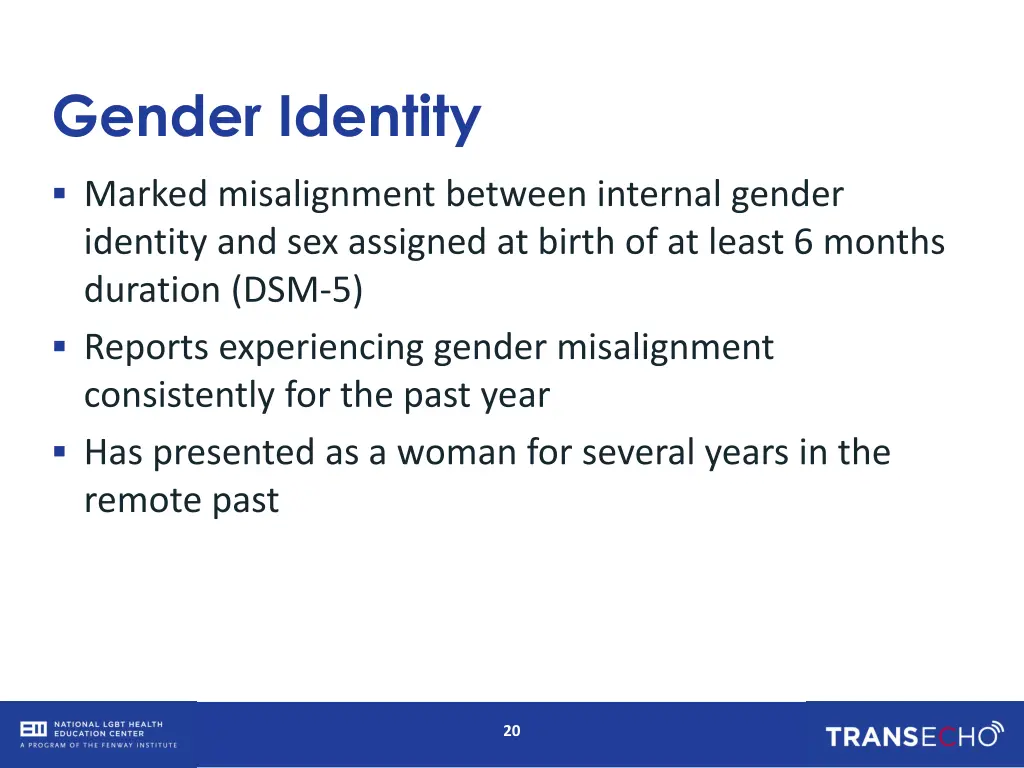 Gender Identity

▪ Marked misalignment between internal gender identity and sex assigned at birth of at least 6 months duration (DSM-5)

▪ Reports experiencing gender misalignment consistently for the past year

▪ Has presented as a woman for several years in the remote past

NATIONAL LGBT HEALTH EDUCATION CENTER
A PROGRAM OF THE FENWAY INSTITUTE

20

TRANSECHO